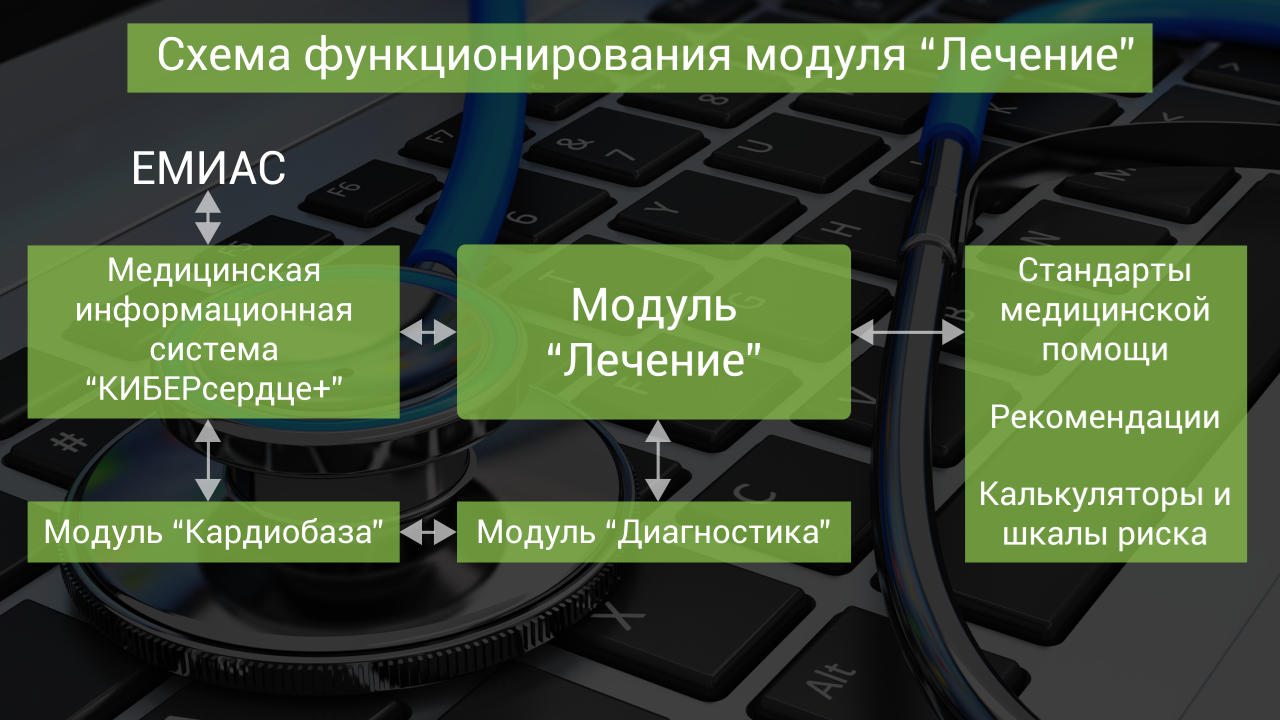 Схема функционирования модуля “Лечение”

ЕМИАС

Медицинская информационная система “КИБЕРсердце+”

Модуль “Лечение”

Стандарты медицинской помощи

Рекомендации

Калькуляторы и шкалы риска

Модуль “Кардиобаза”

Модуль “Диагностика”